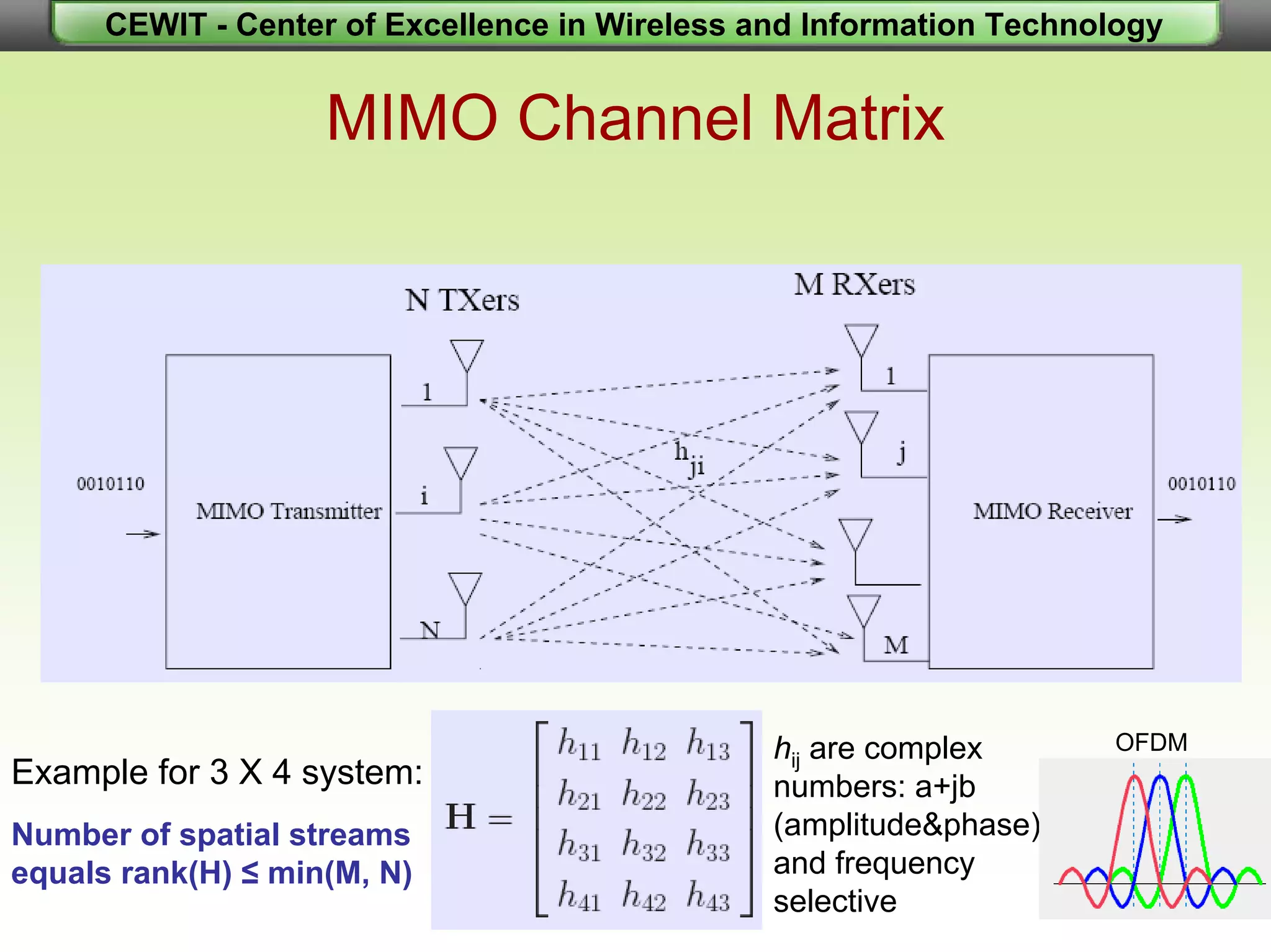 CEWIT - Center of Excellence in Wireless and Information Technology

MIMO Channel Matrix

N TXers

M RXers

0010110

MIMO Transmitter

1

i

N

$h_{ji}$

1

j

M

MIMO Receiver

0010110

Example for 3 X 4 system:

Number of spatial streams equals rank(H) ≤ min(M, N)

$\mathbf{H} = \begin{bmatrix} h_{11} & h_{12} & h_{13} \\ h_{21} & h_{22} & h_{23} \\ h_{31} & h_{32} & h_{33} \\ h_{41} & h_{42} & h_{43} \end{bmatrix}$

$h_{ij}$ are complex numbers: a+jb (amplitude&phase) and frequency selective

OFDM